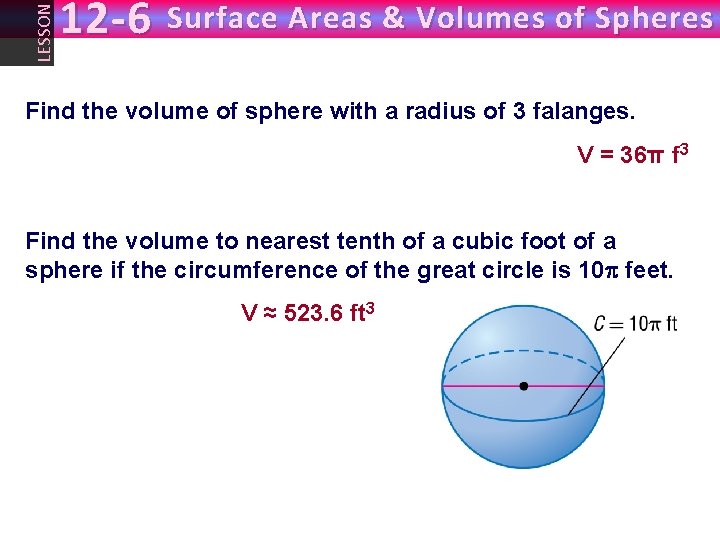 LESSON 12-6 Surface Areas & Volumes of Spheres

Find the volume of sphere with a radius of 3 falanges.

$V = 36\pi\ f^3$

Find the volume to nearest tenth of a cubic foot of a sphere if the circumference of the great circle is $10\pi$ feet.

$V \approx 523.6\ ft^3$

$C = 10\pi$ ft